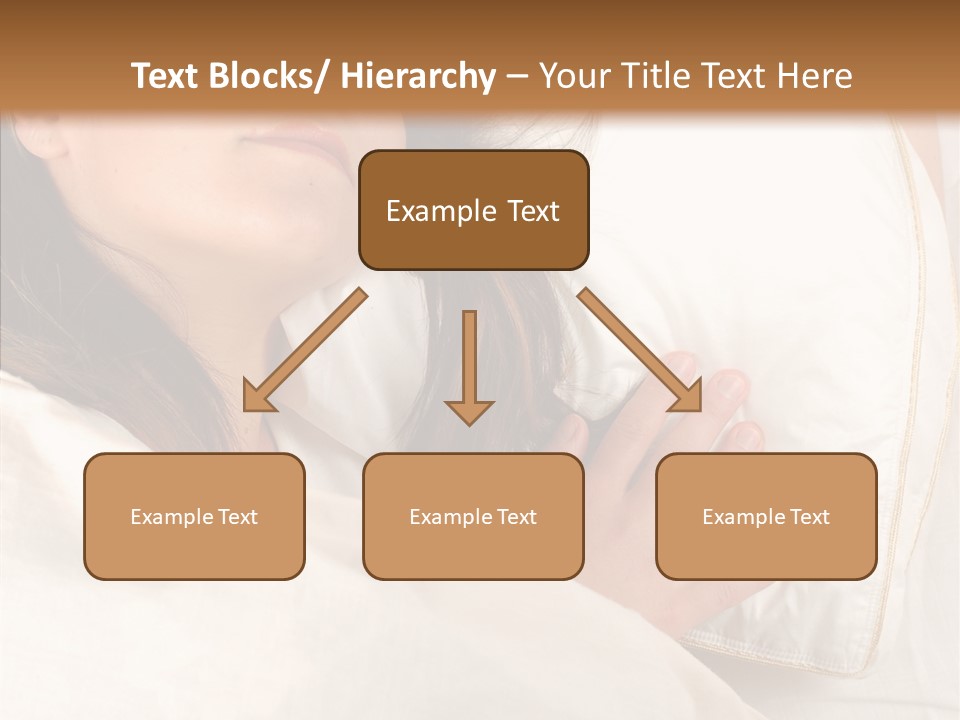 Text Blocks/ Hierarchy – Your Title Text Here

Example Text

Example Text

Example Text

Example Text